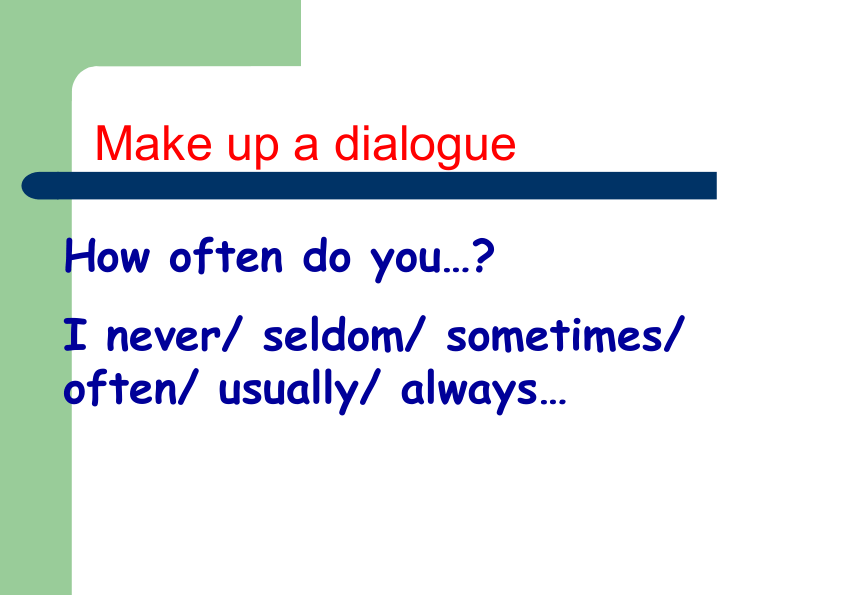 Make up a dialogue

How often do you…?

I never/ seldom/ sometimes/ often/ usually/ always…